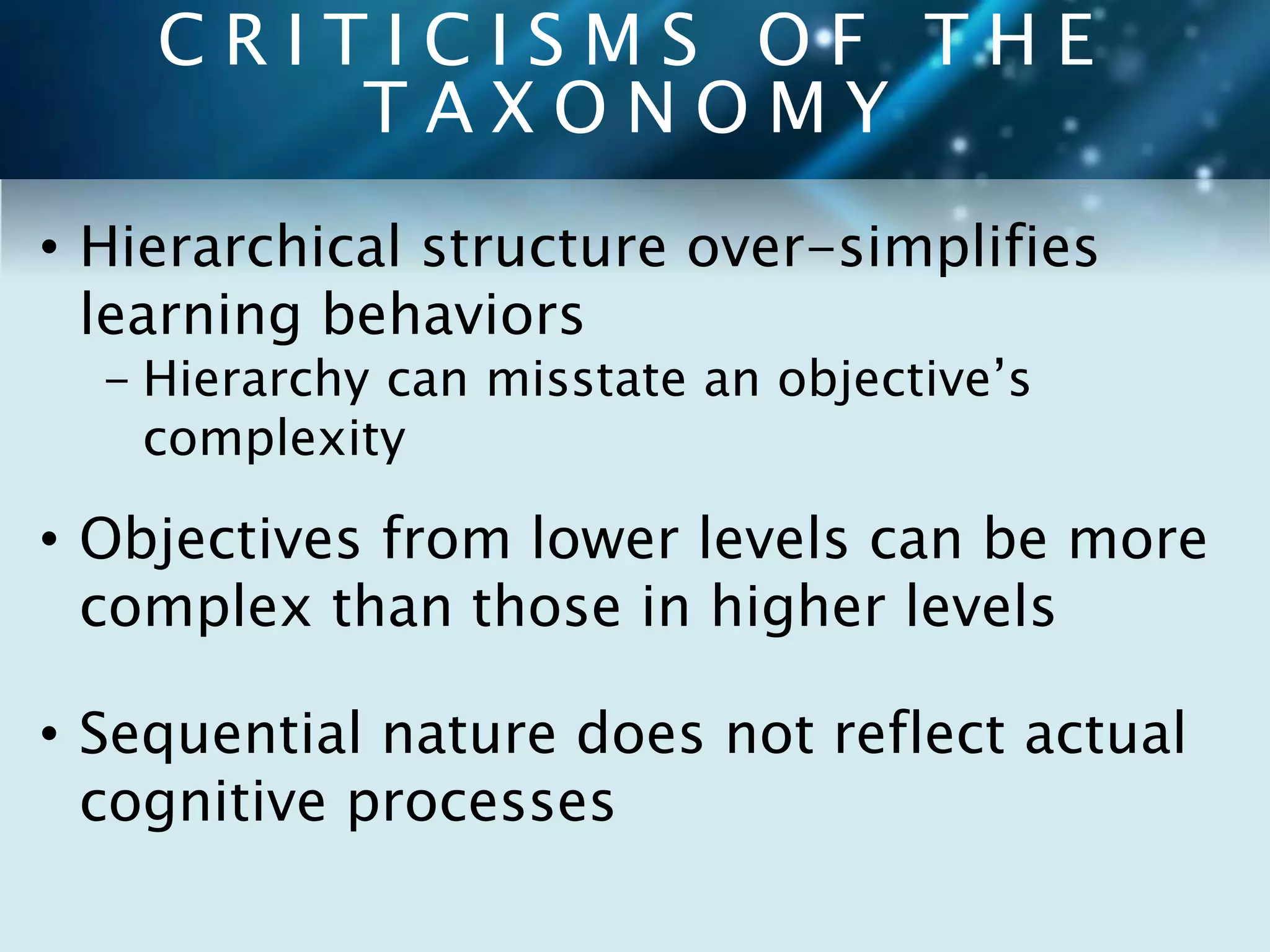 CRITICISMS OF THE TAXONOMY

• Hierarchical structure over-simplifies learning behaviors
– Hierarchy can misstate an objective's complexity

• Objectives from lower levels can be more complex than those in higher levels

• Sequential nature does not reflect actual cognitive processes